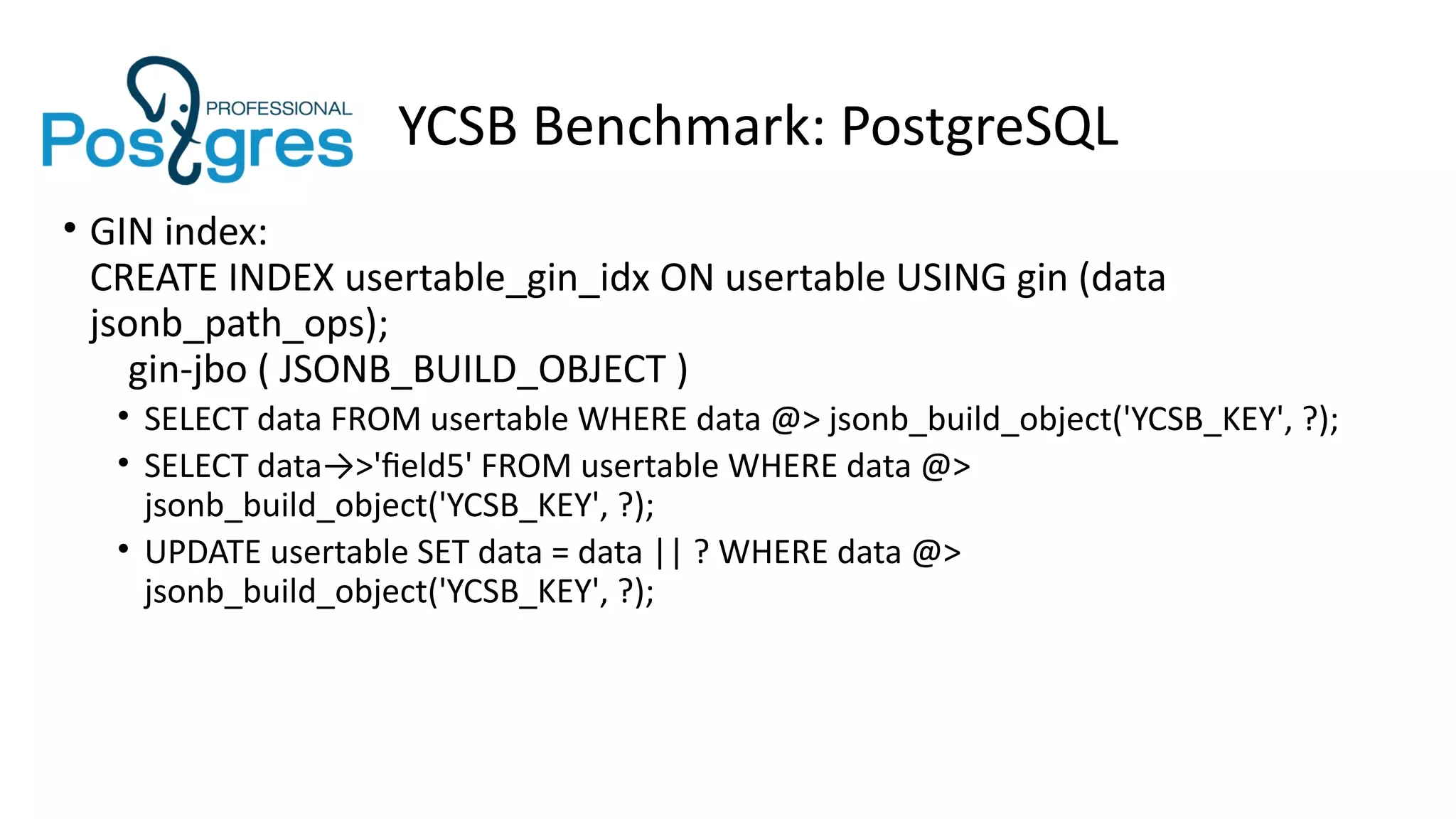 PROFESSIONAL
Postgres

YCSB Benchmark: PostgreSQL

• GIN index:
CREATE INDEX usertable_gin_idx ON usertable USING gin (data jsonb_path_ops);
gin-jbo ( JSONB_BUILD_OBJECT )
• SELECT data FROM usertable WHERE data @> jsonb_build_object('YCSB_KEY', ?);
• SELECT data→>'field5' FROM usertable WHERE data @> jsonb_build_object('YCSB_KEY', ?);
• UPDATE usertable SET data = data || ? WHERE data @> jsonb_build_object('YCSB_KEY', ?);